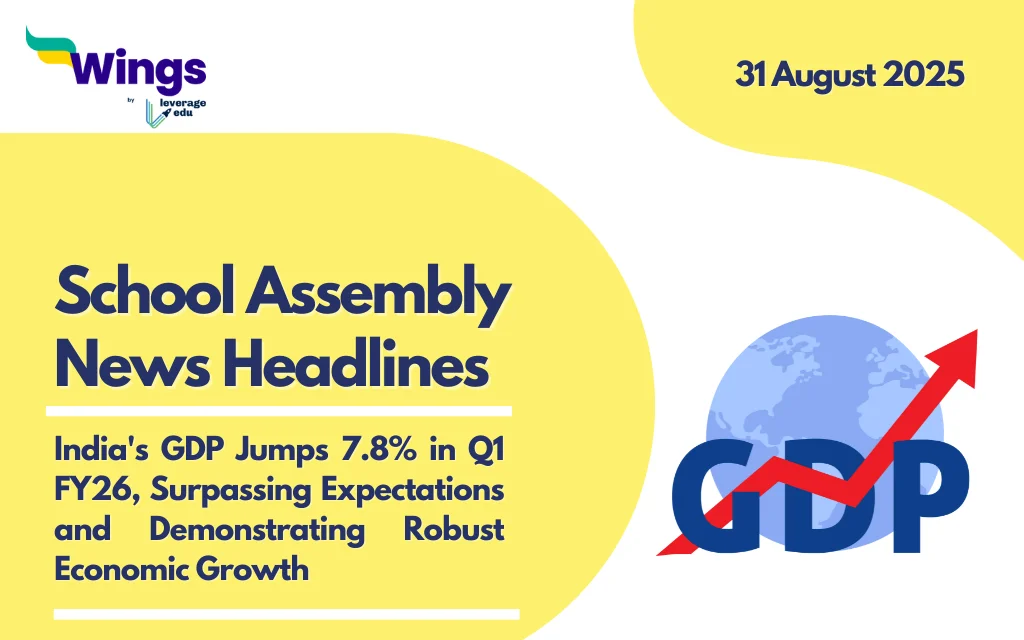 Wings
by leverage edu

31 August 2025

School Assembly News Headlines

India's GDP Jumps 7.8% in Q1 FY26, Surpassing Expectations and Demonstrating Robust Economic Growth

GDP